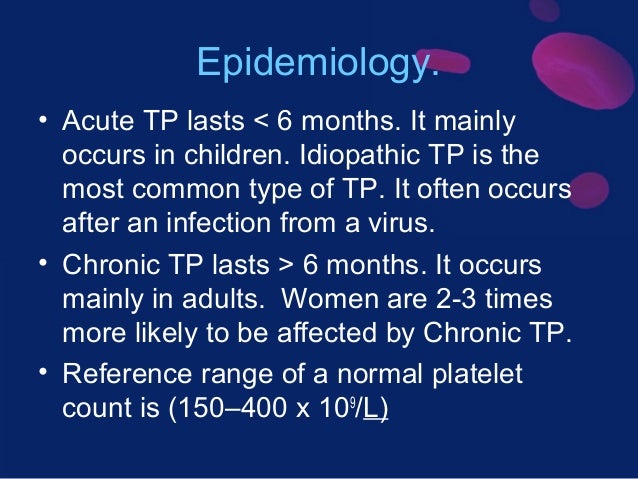 Epidemiology.

• Acute TP lasts < 6 months. It mainly occurs in children. Idiopathic TP is the most common type of TP. It often occurs after an infection from a virus.

• Chronic TP lasts > 6 months. It occurs mainly in adults. Women are 2-3 times more likely to be affected by Chronic TP.

• Reference range of a normal platelet count is (150–400 x $10^9$/L)